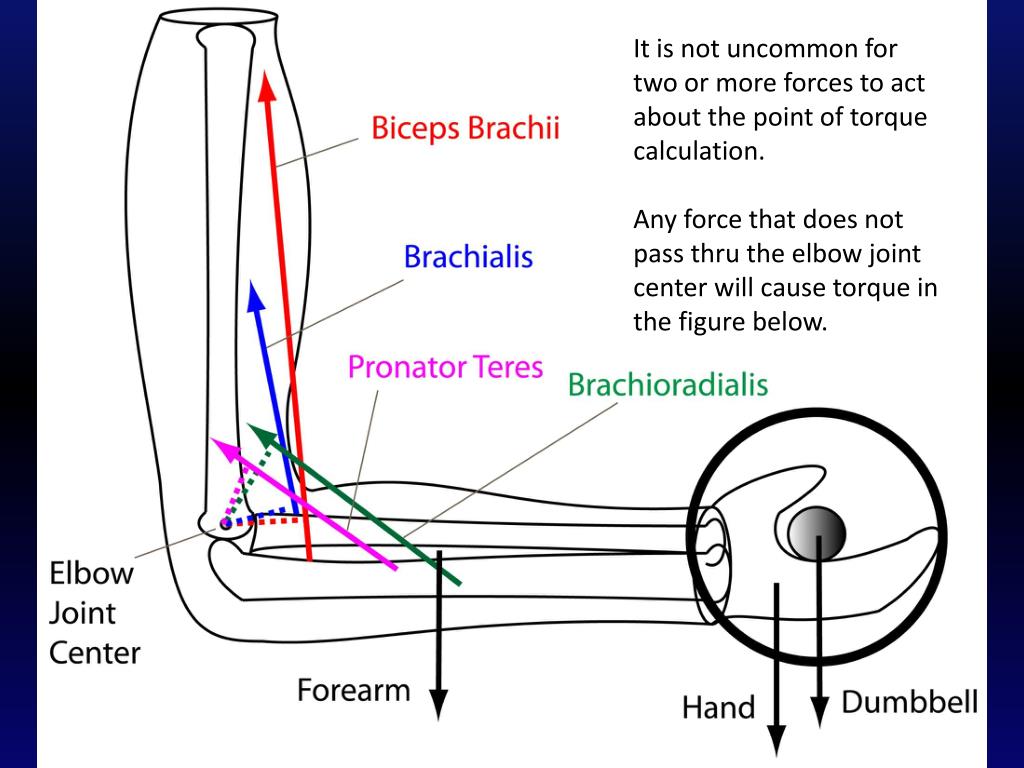 It is not uncommon for two or more forces to act about the point of torque calculation.

Any force that does not pass thru the elbow joint center will cause torque in the figure below.

Biceps Brachii

Brachialis

Pronator Teres

Brachioradialis

Elbow Joint Center

Forearm

Hand

Dumbbell